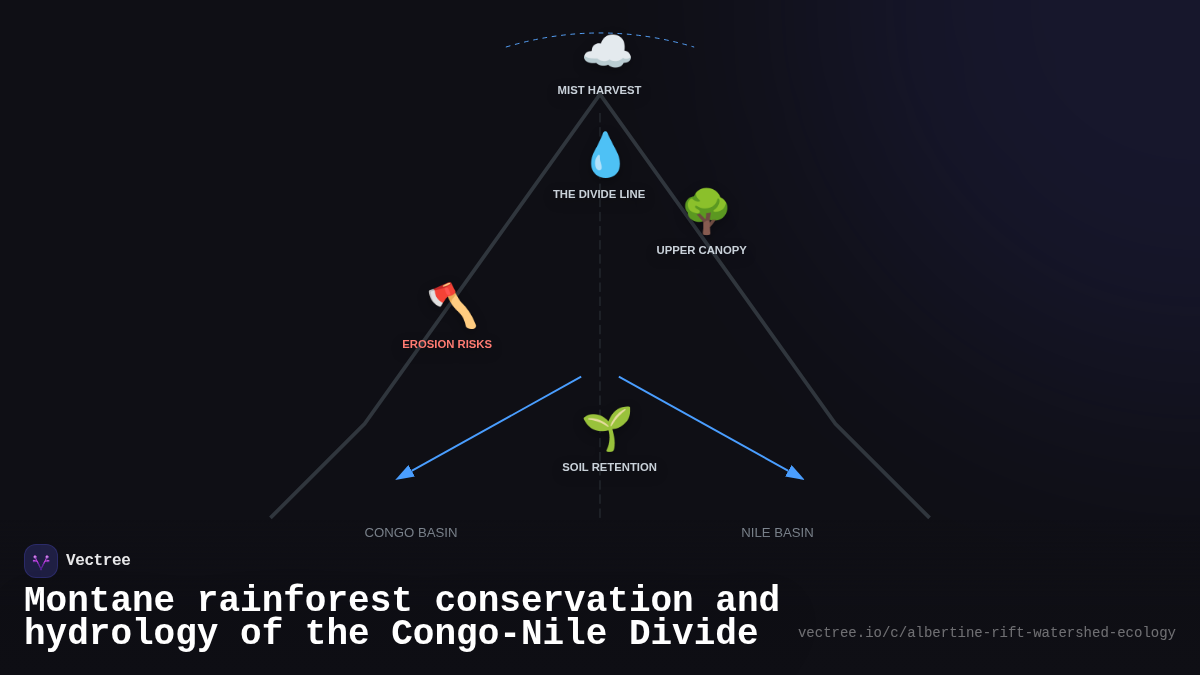 MIST HARVEST

THE DIVIDE LINE

UPPER CANOPY

EROSION RISKS

SOIL RETENTION

CONGO BASIN

NILE BASIN

Vectree

Montane rainforest conservation and hydrology of the Congo-Nile Divide

vectree.io/c/albertine-rift-watershed-ecology